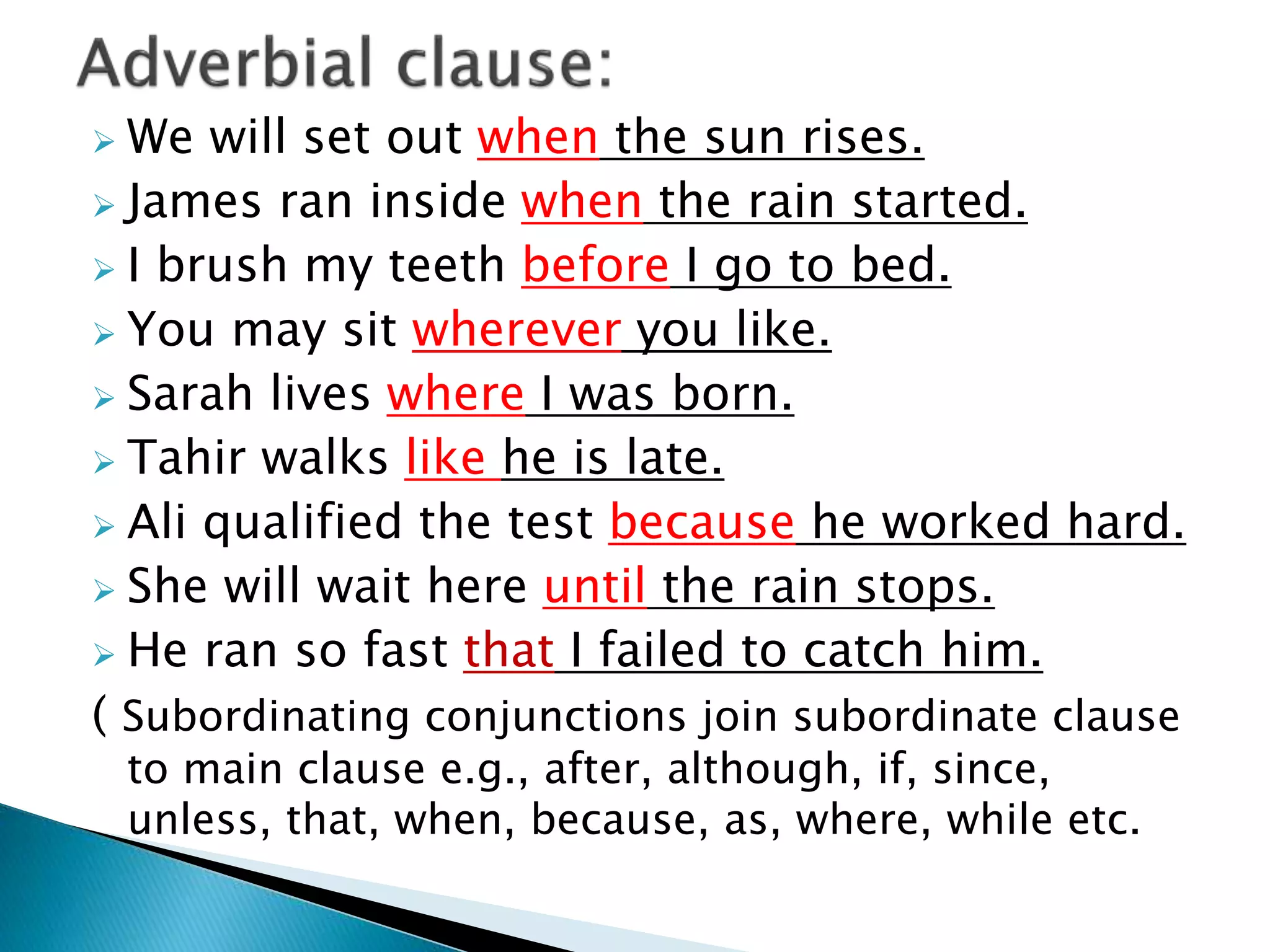 Adverbial clause:

We will set out when the sun rises.

James ran inside when the rain started.

I brush my teeth before I go to bed.

You may sit wherever you like.

Sarah lives where I was born.

Tahir walks like he is late.

Ali qualified the test because he worked hard.

She will wait here until the rain stops.

He ran so fast that I failed to catch him.

( Subordinating conjunctions join subordinate clause to main clause e.g., after, although, if, since, unless, that, when, because, as, where, while etc.